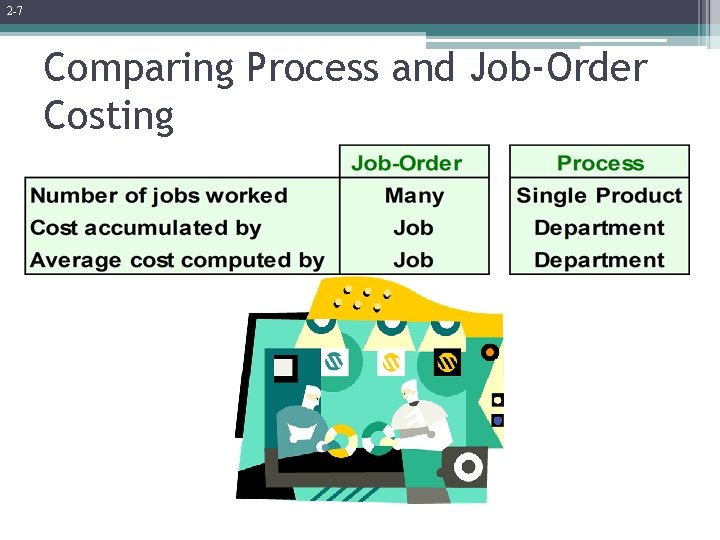 2-7

Comparing Process and Job-Order Costing

| | Job-Order | Process |
|---|---|---|
| Number of jobs worked | Many | Single Product |
| Cost accumulated by | Job | Department |
| Average cost computed by | Job | Department |